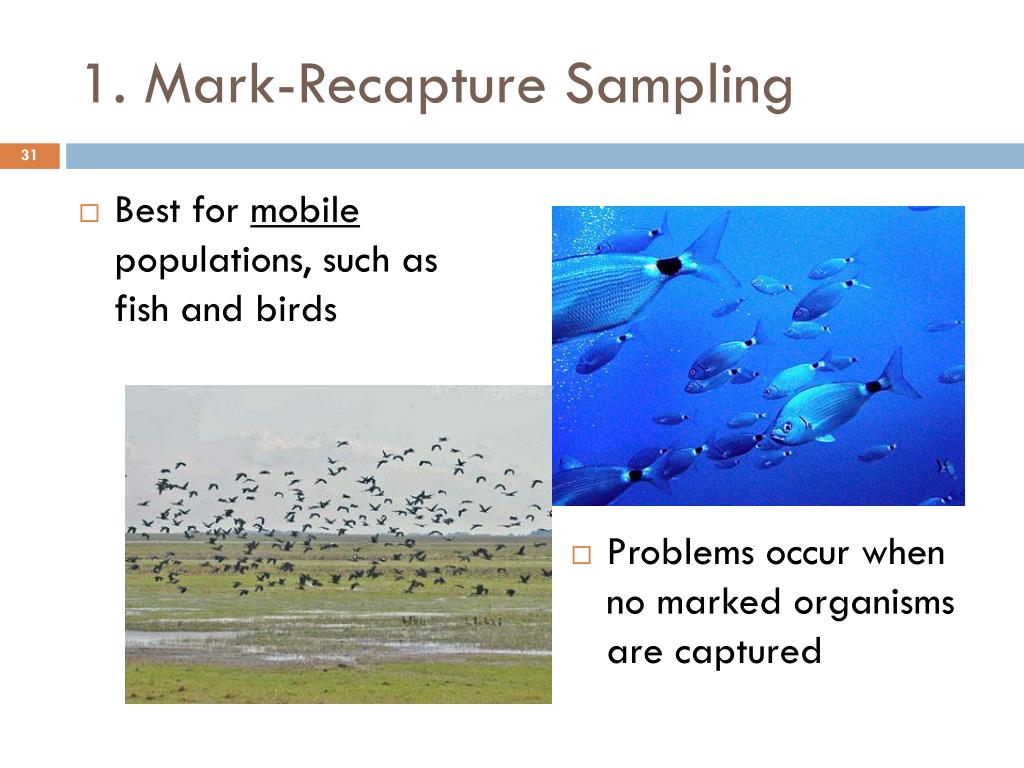 1. Mark-Recapture Sampling

31

□ Best for mobile populations, such as fish and birds

□ Problems occur when no marked organisms are captured